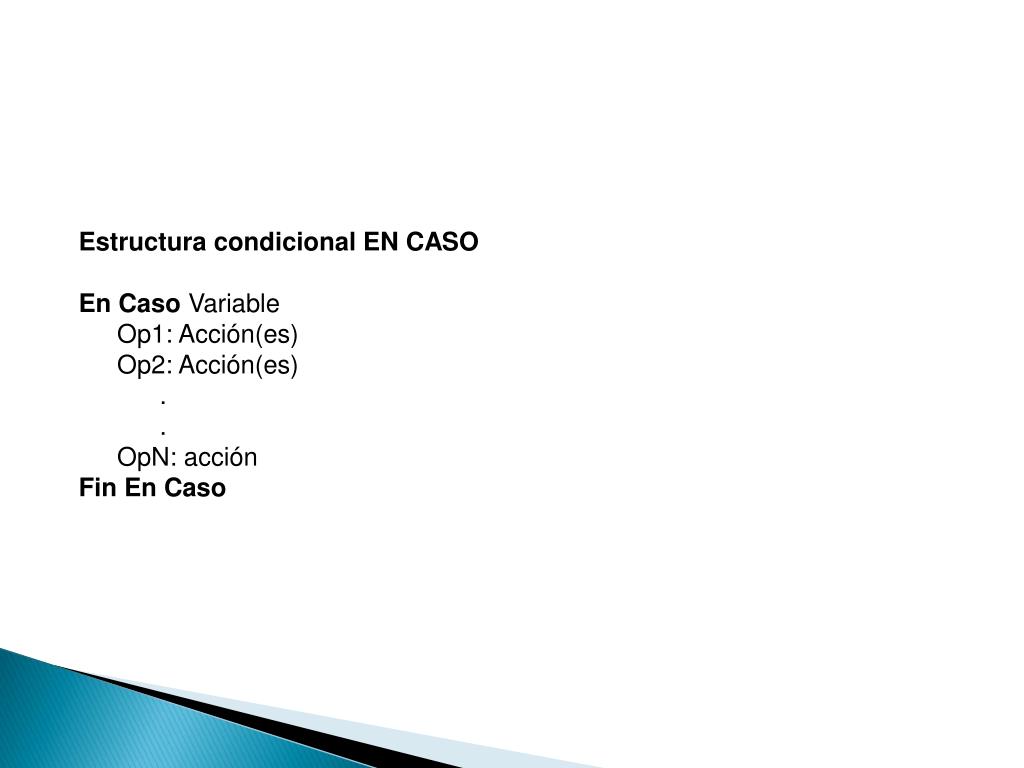 Estructura condicional EN CASO

En Caso Variable
Op1: Acción(es)
Op2: Acción(es)
.
.
OpN: acción
Fin En Caso